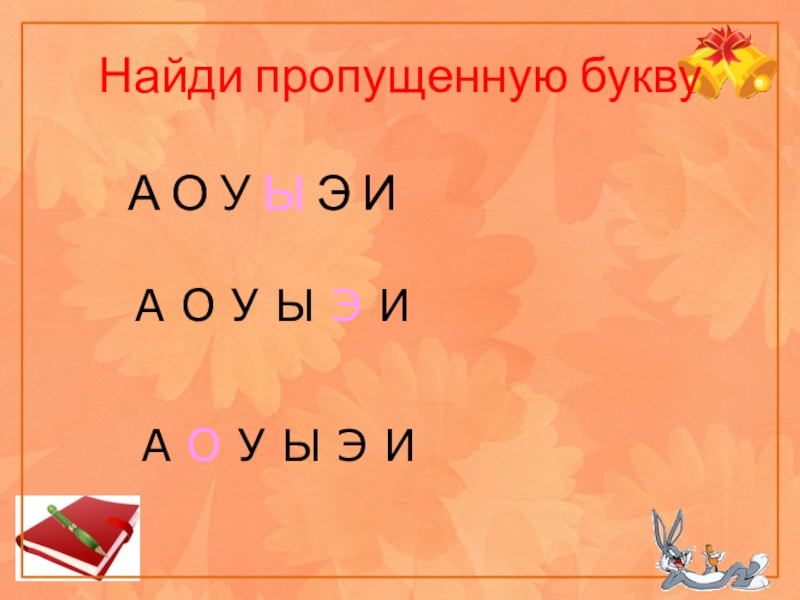 Найди пропущенную букву

А О У Ы Э И

А О У Ы Э И

А О У Ы Э И